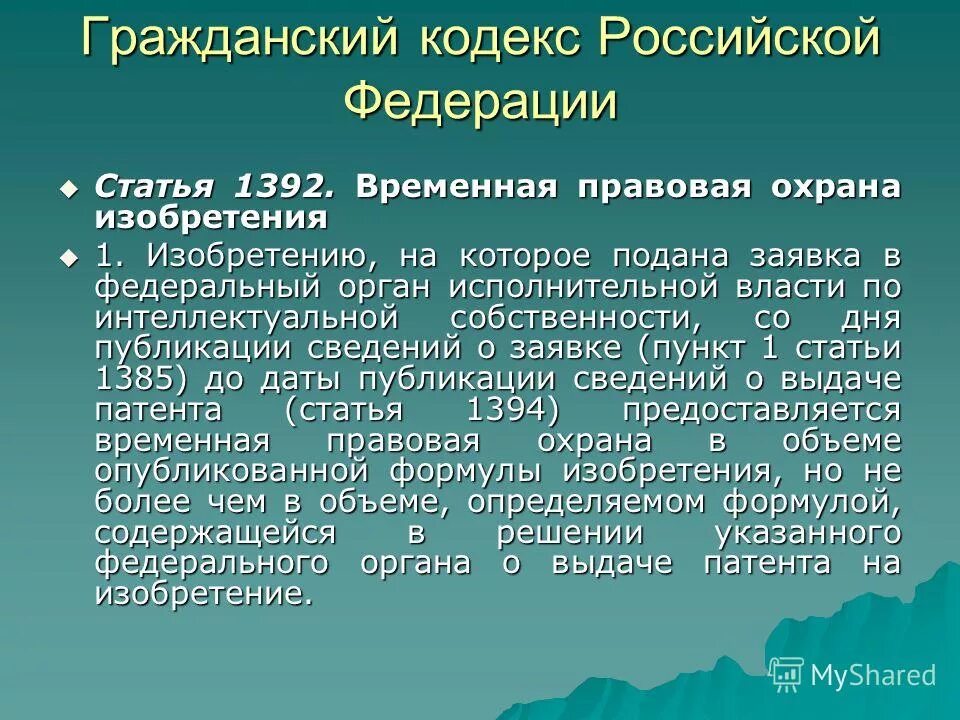 Гражданский кодекс Российской Федерации

Статья 1392. Временная правовая охрана изобретения

1. Изобретению, на которое подана заявка в федеральный орган исполнительной власти по интеллектуальной собственности, со дня публикации сведений о заявке (пункт 1 статьи 1385) до даты публикации сведений о выдаче патента (статья 1394) предоставляется временная правовая охрана в объеме опубликованной формулы изобретения, но не более чем в объеме, определяемом формулой, содержащейся в решении указанного федерального органа о выдаче патента на изобретение.

MyShared